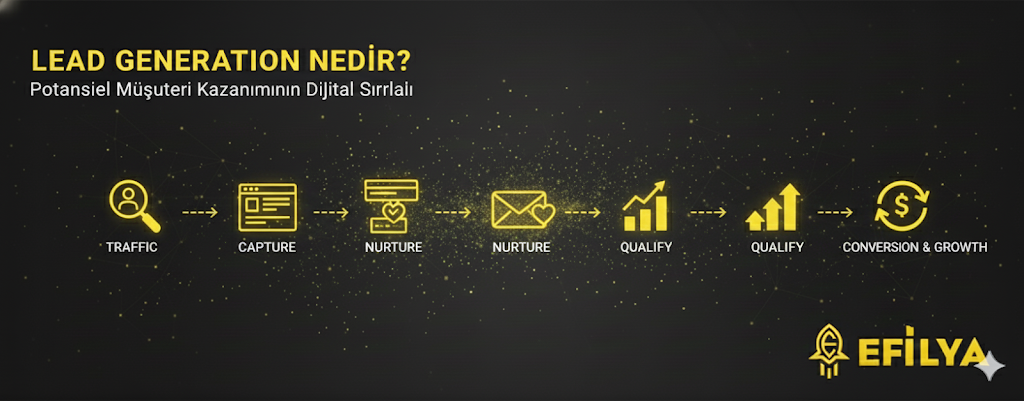 LEAD GENERATION NEDİR?
Potansiel Müşuteri Kazanımının Dijital Sırrlalı

TRAFFIC
CAPTURE
NURTURE
NURTURE
QUALIFY
QUALIFY
CONVERSION & GROWTH

EFİLYA